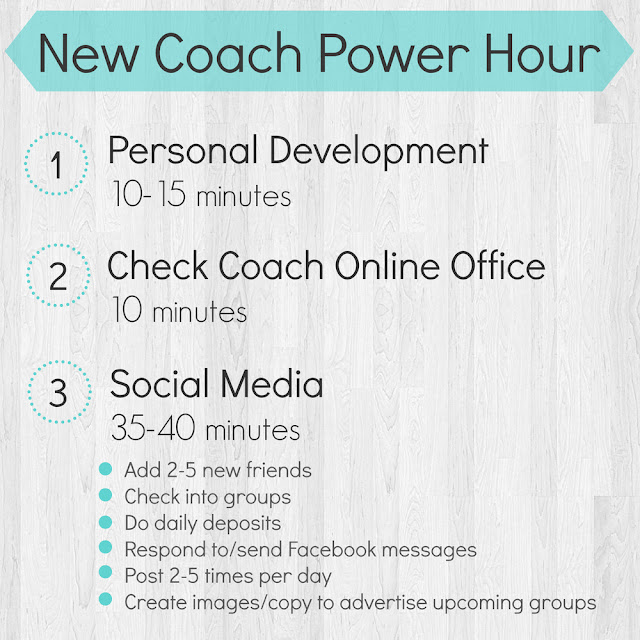 New Coach Power Hour

1 Personal Development
10-15 minutes

2 Check Coach Online Office
10 minutes

3 Social Media
35-40 minutes

- Add 2-5 new friends
- Check into groups
- Do daily deposits
- Respond to/send Facebook messages
- Post 2-5 times per day
- Create images/copy to advertise upcoming groups